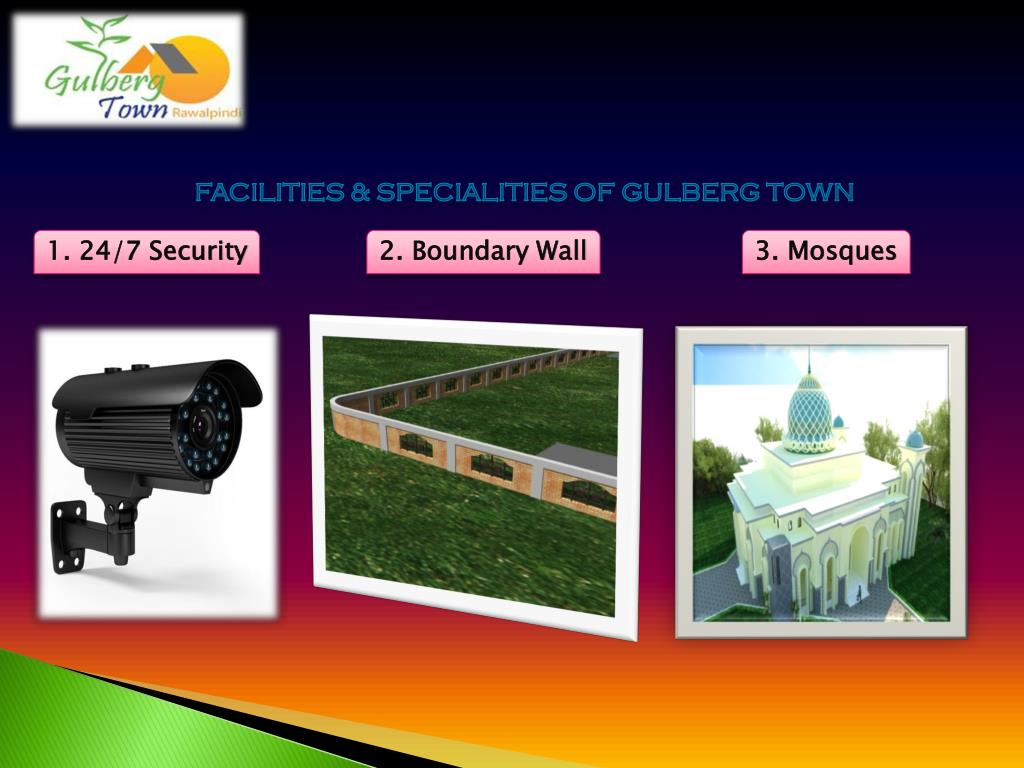 Gulberg Town Rawalpindi

FACILITIES & SPECIALITIES OF GULBERG TOWN

1. 24/7 Security

2. Boundary Wall

3. Mosques